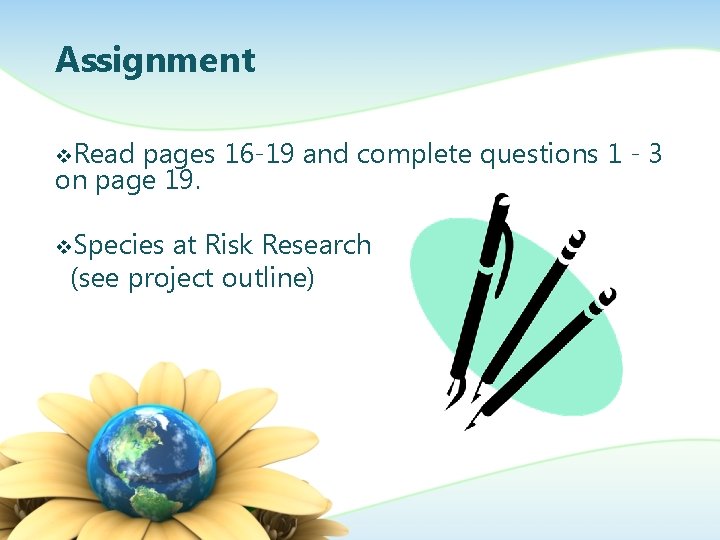 Assignment

❖Read pages 16-19 and complete questions 1 - 3 on page 19.

❖Species at Risk Research (see project outline)